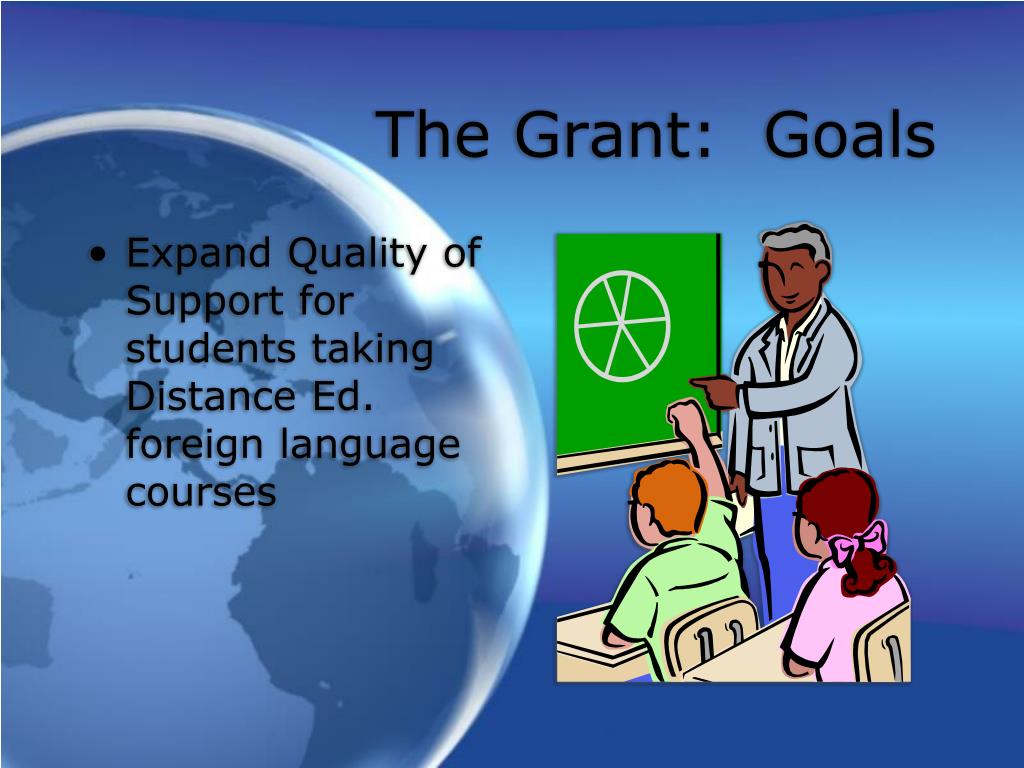 The Grant: Goals

• Expand Quality of Support for students taking Distance Ed. foreign language courses